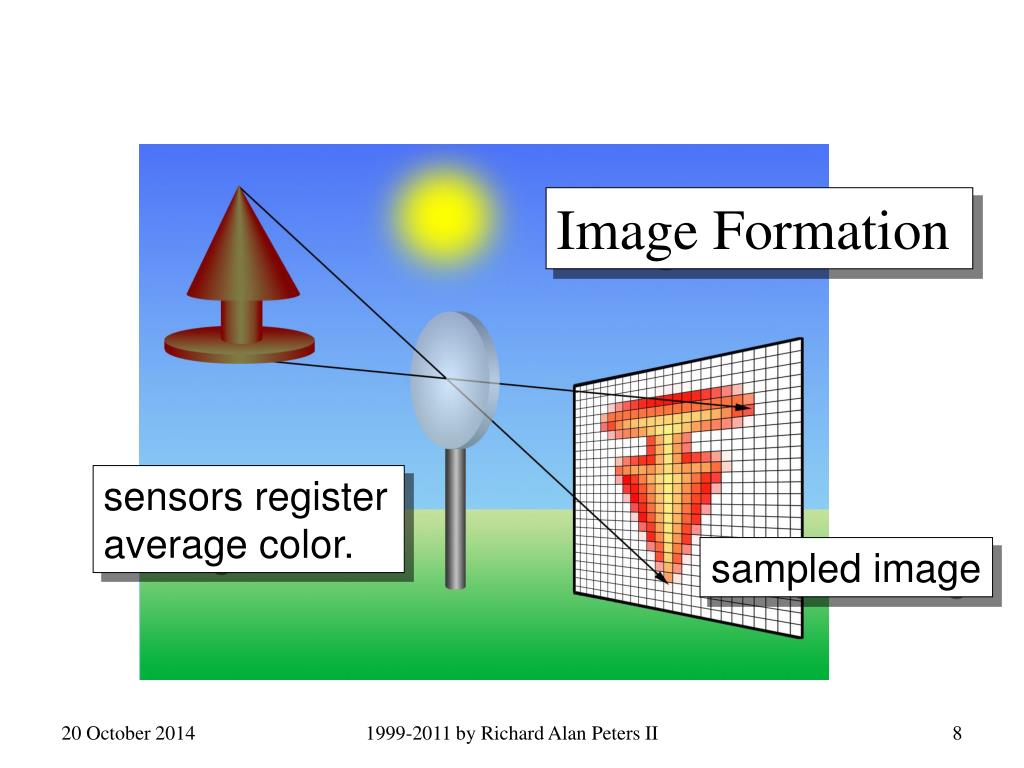 Image Formation

sensors register average color.

sampled image

20 October 2014

1999-2011 by Richard Alan Peters II

8